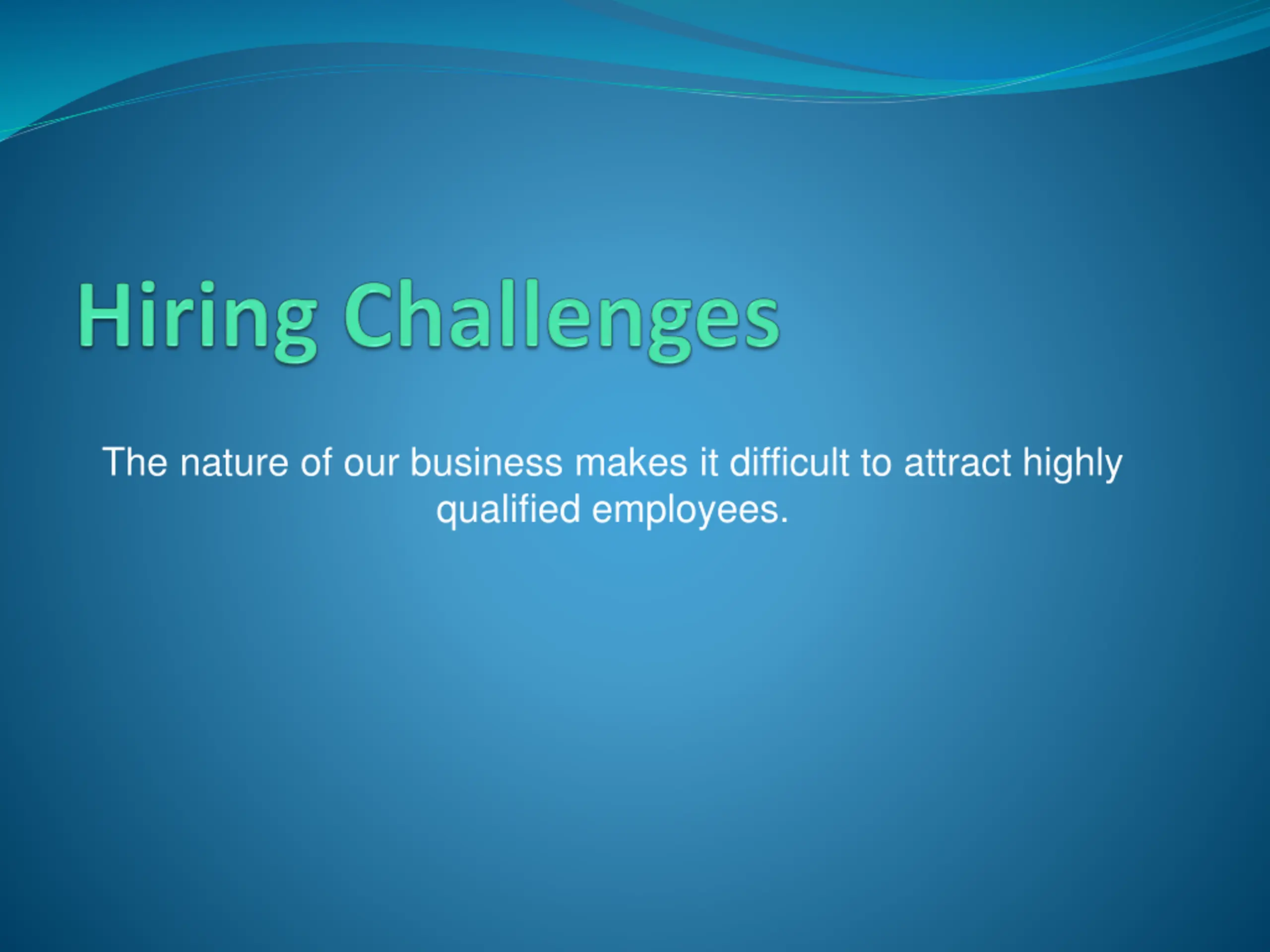 Hiring Challenges

The nature of our business makes it difficult to attract highly qualified employees.